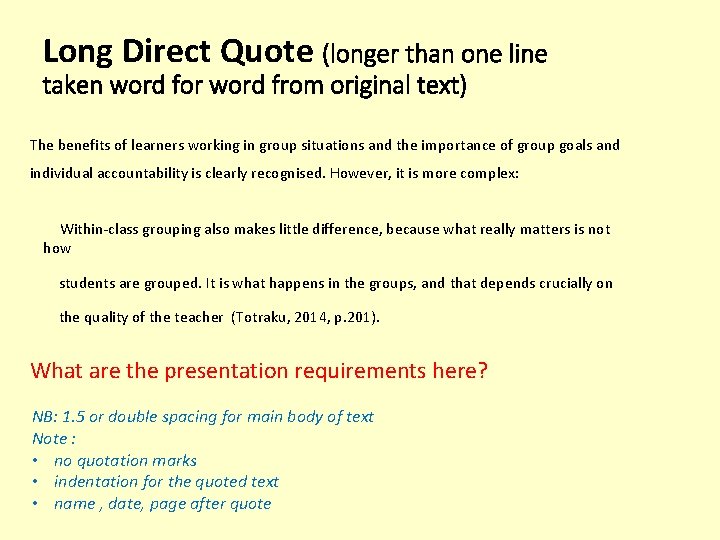 Long Direct Quote (longer than one line taken word for word from original text)

The benefits of learners working in group situations and the importance of group goals and individual accountability is clearly recognised. However, it is more complex:

Within-class grouping also makes little difference, because what really matters is not how students are grouped. It is what happens in the groups, and that depends crucially on the quality of the teacher (Totraku, 2014, p.201).

What are the presentation requirements here?

NB: 1.5 or double spacing for main body of text
Note :
• no quotation marks
• indentation for the quoted text
• name , date, page after quote